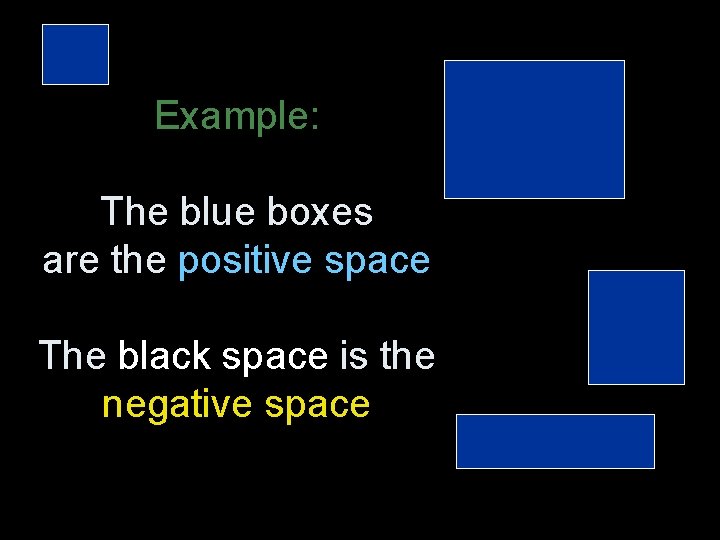 Example:

The blue boxes are the positive space

The black space is the negative space